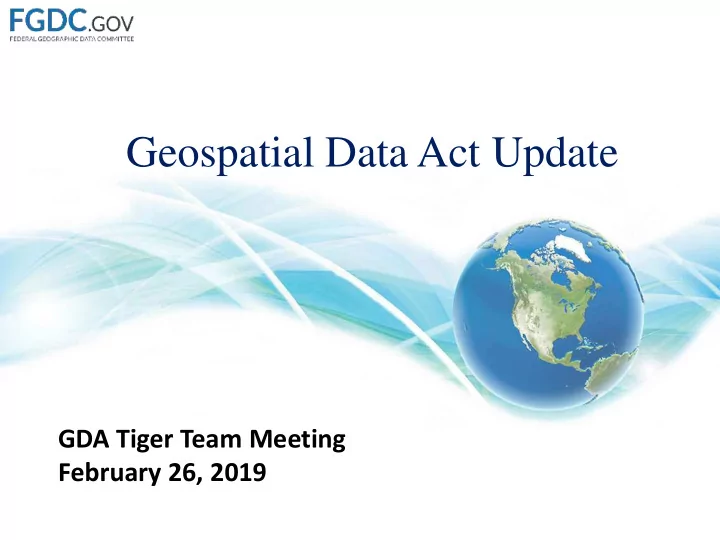 FGDC.GOV
FEDERAL GEOGRAPHIC DATA COMMITTEE

Geospatial Data Act Update

GDA Tiger Team Meeting
February 26, 2019